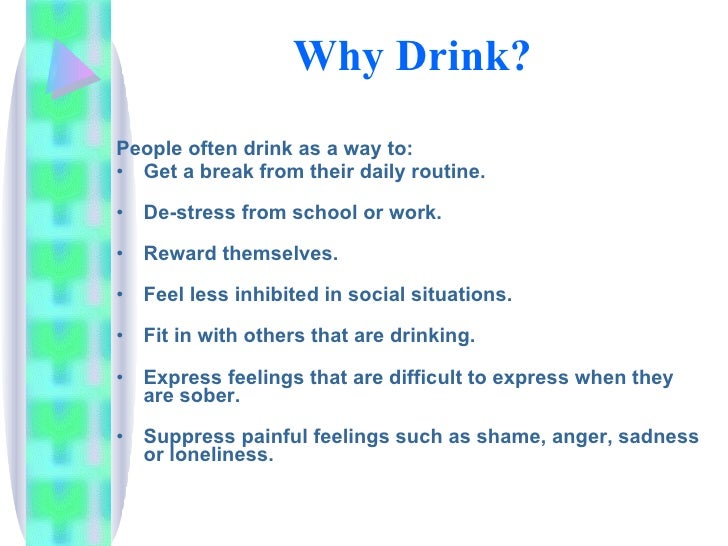 Why Drink?

People often drink as a way to:
• Get a break from their daily routine.

• De-stress from school or work.

• Reward themselves.

• Feel less inhibited in social situations.

• Fit in with others that are drinking.

• Express feelings that are difficult to express when they are sober.

• Suppress painful feelings such as shame, anger, sadness or loneliness.